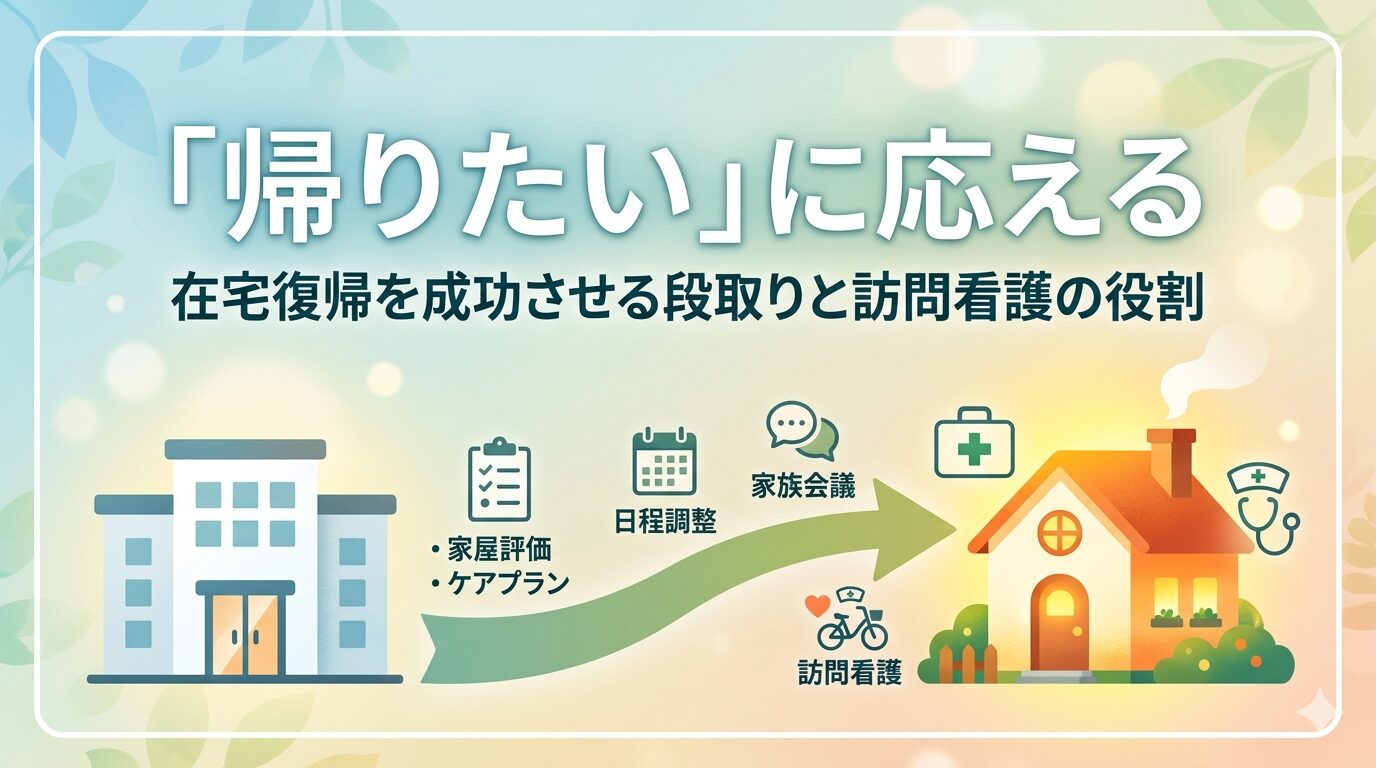 「帰りたい」に応える

在宅復帰を成功させる段取りと訪問看護の役割

・家屋評価
・ケアプラン

日程調整

家族会議

訪問看護